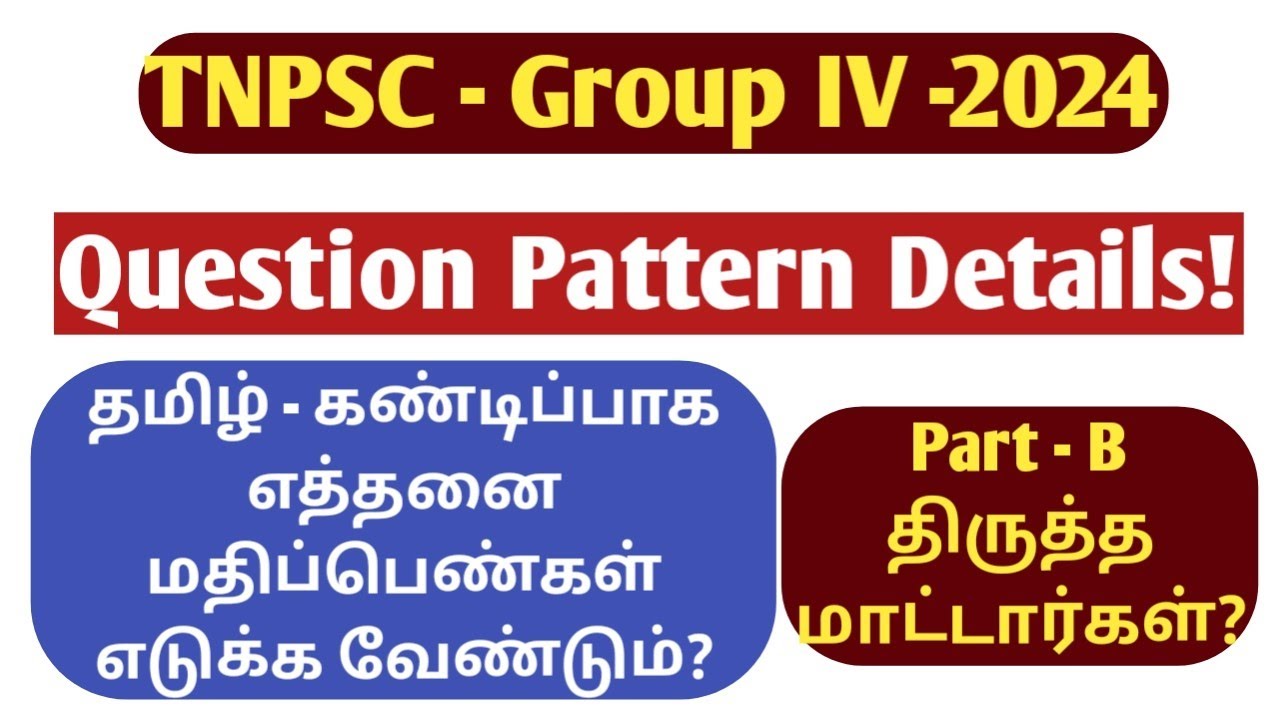 TNPSC - Group IV -2024

Question Pattern Details!

தமிழ் - கண்டிப்பாக எத்தனை மதிப்பெண்கள் எடுக்க வேண்டும்?

Part - B திருத்த மாட்டார்கள்?